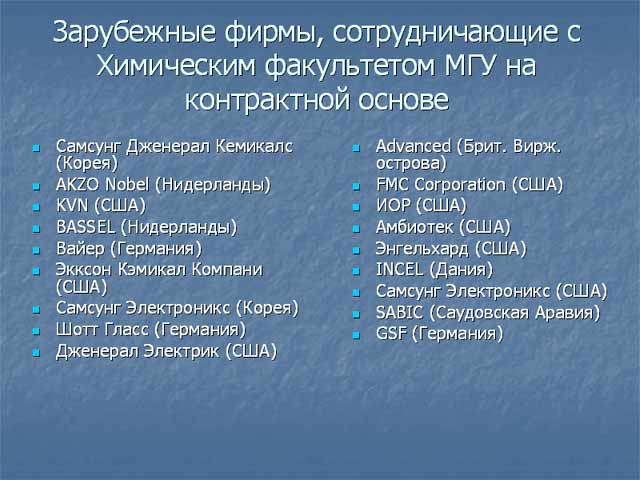 Зарубежные фирмы, сотрудничающие с Химическим факультетом МГУ на контрактной основе

- Самсунг Дженерал Кемикалс (Корея)
- AKZO Nobel (Нидерланды)
- KVN (США)
- BASSEL (Нидерланды)
- Вайер (Германия)
- Экксон Кэмикал Компани (США)
- Самсунг Электроникс (Корея)
- Шотт Гласс (Германия)
- Дженерал Электрик (США)

- Advanced (Брит. Вирж. острова)
- FMC Corporation (США)
- ИОР (США)
- Амбиотек (США)
- Энгельхард (США)
- INCEL (Дания)
- Самсунг Электроникс (США)
- SABIC (Саудовская Аравия)
- GSF (Германия)